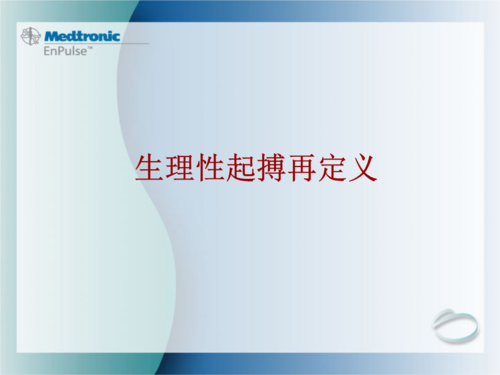 Medtronic
EnPulse™

生理性起搏再定义